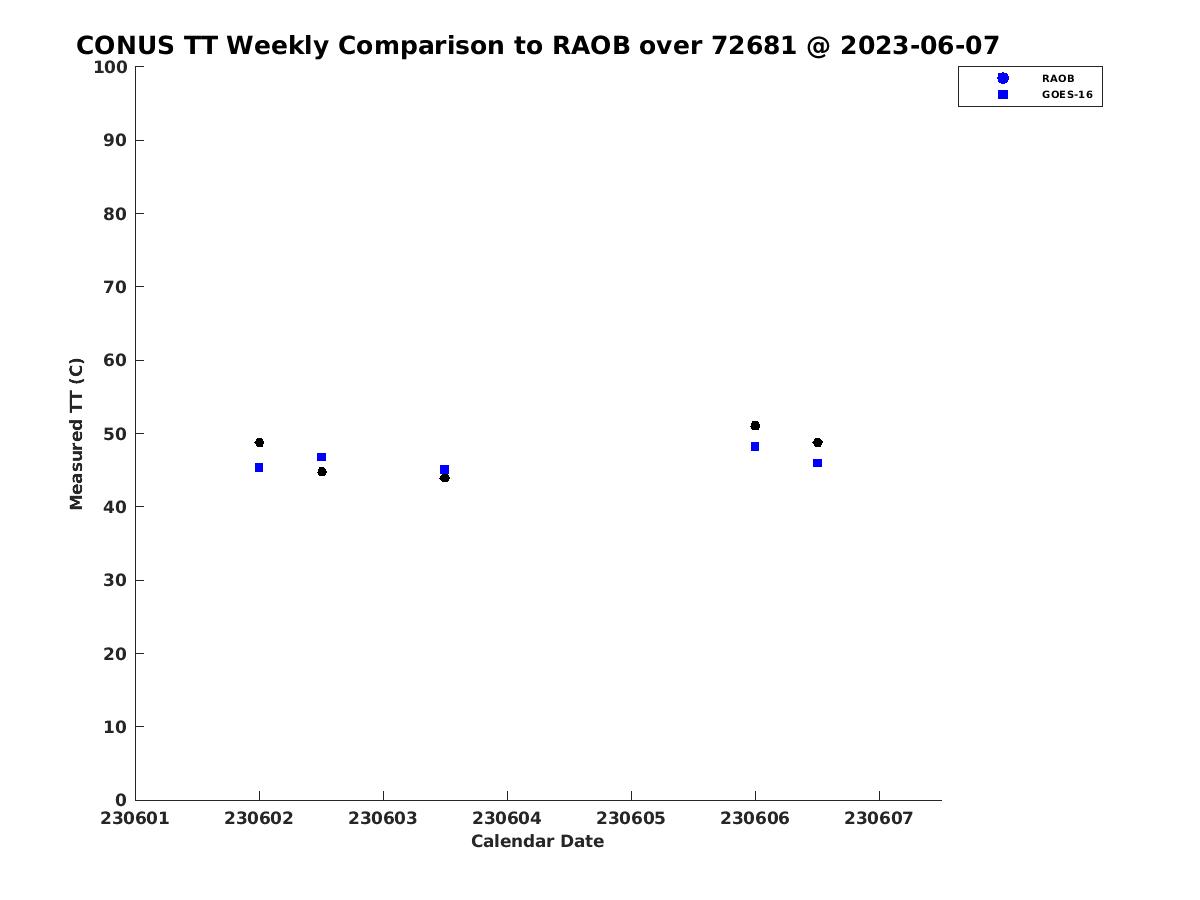 CONUS TT Weekly Comparison to RAOB over 72681 @ 2023-06-07

RAOB
GOES-16

Measured TT (C)

100
90
80
70
60
50
40
30
20
10
0

230601 230602 230603 230604 230605 230606 230607

Calendar Date